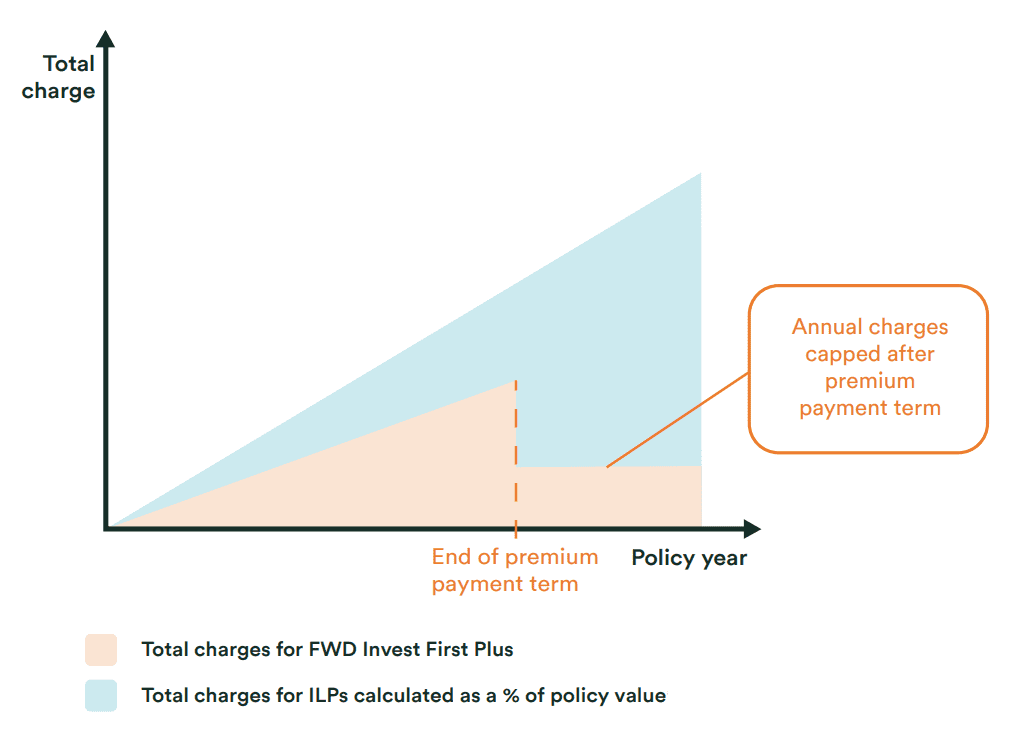 Total charge

Annual charges capped after premium payment term

End of premium payment term

Policy year

Total charges for FWD Invest First Plus

Total charges for ILPs calculated as a % of policy value